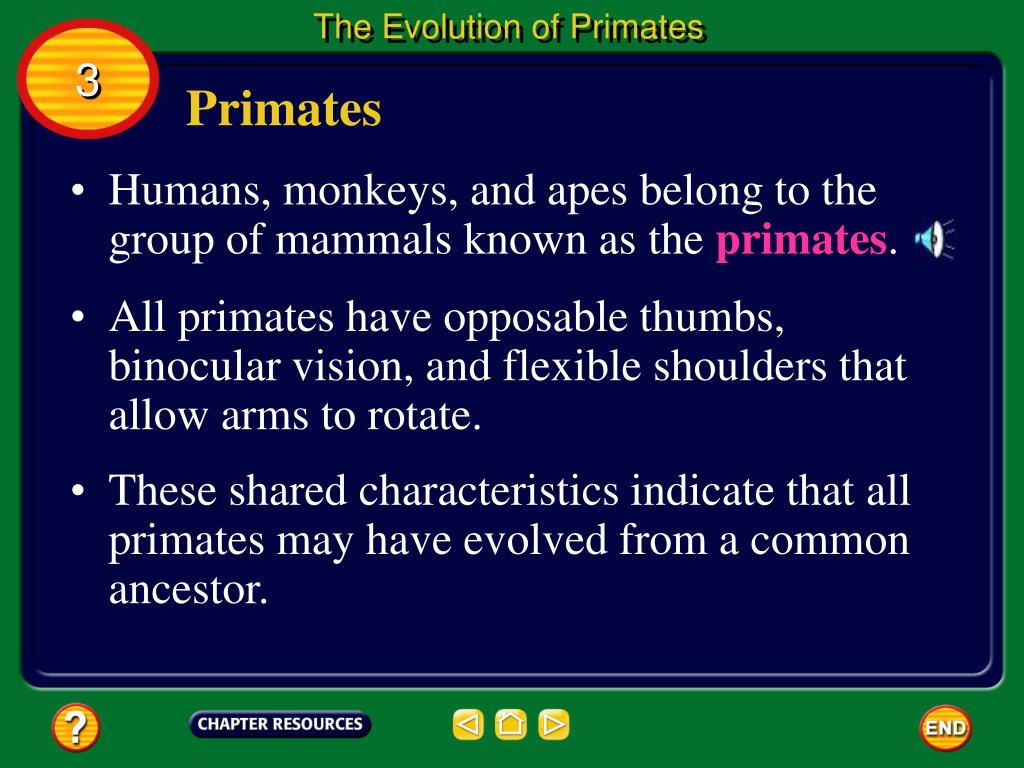 The Evolution of Primates

3

Primates

• Humans, monkeys, and apes belong to the group of mammals known as the primates.

• All primates have opposable thumbs, binocular vision, and flexible shoulders that allow arms to rotate.

• These shared characteristics indicate that all primates may have evolved from a common ancestor.

?

CHAPTER RESOURCES

END